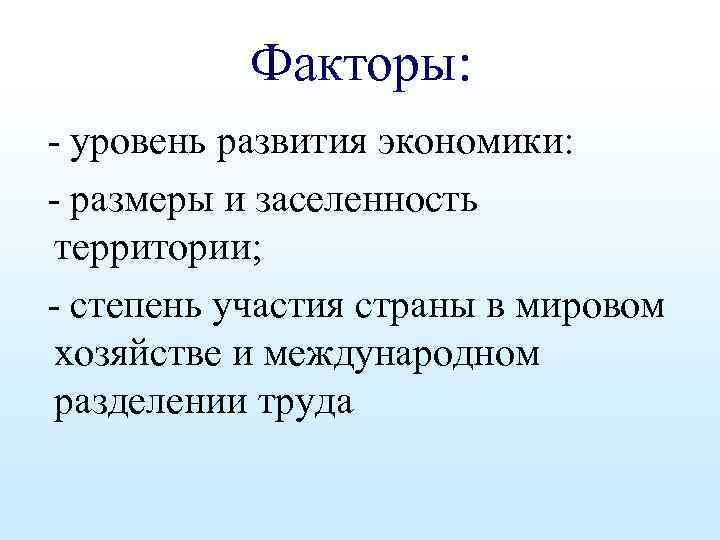 Факторы:

- уровень развития экономики:

- размеры и заселенность территории;

- степень участия страны в мировом хозяйстве и международном разделении труда